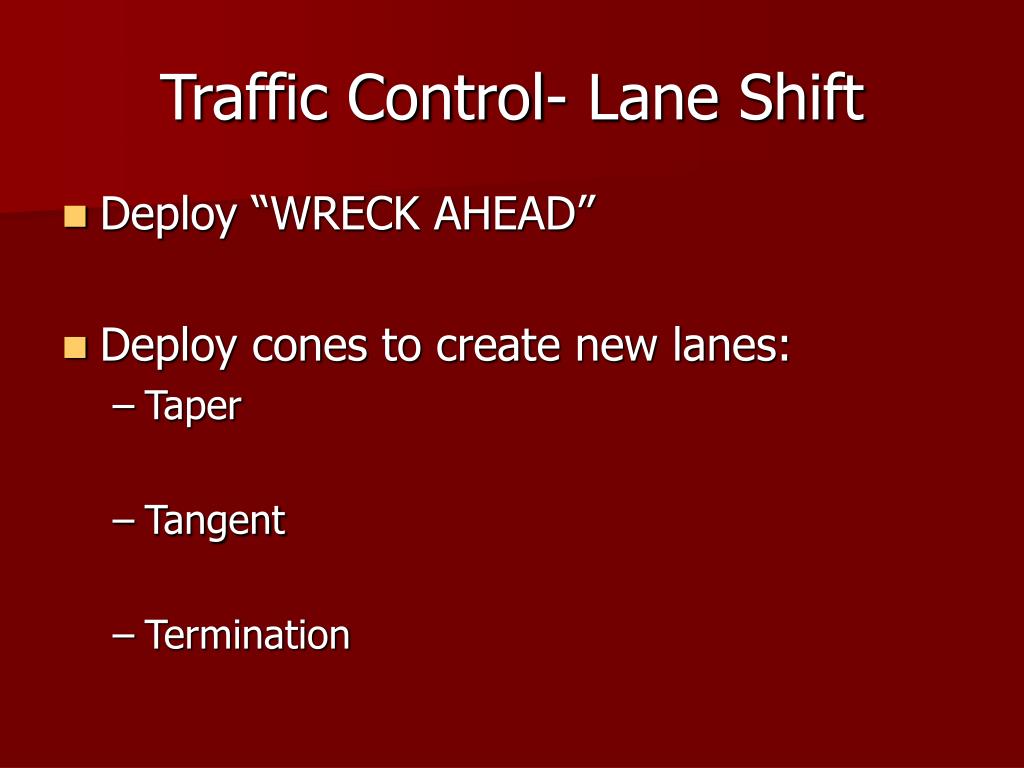 Traffic Control- Lane Shift

Deploy “WRECK AHEAD”

Deploy cones to create new lanes:
– Taper

– Tangent

– Termination